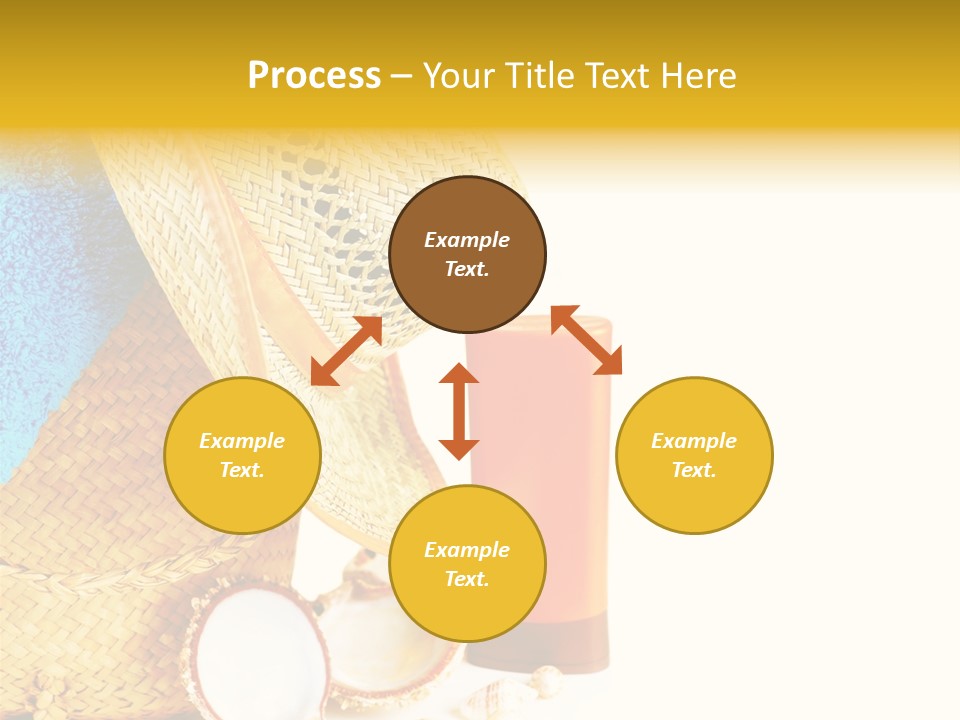 Process – Your Title Text Here

Example Text.

Example Text.

Example Text.

Example Text.